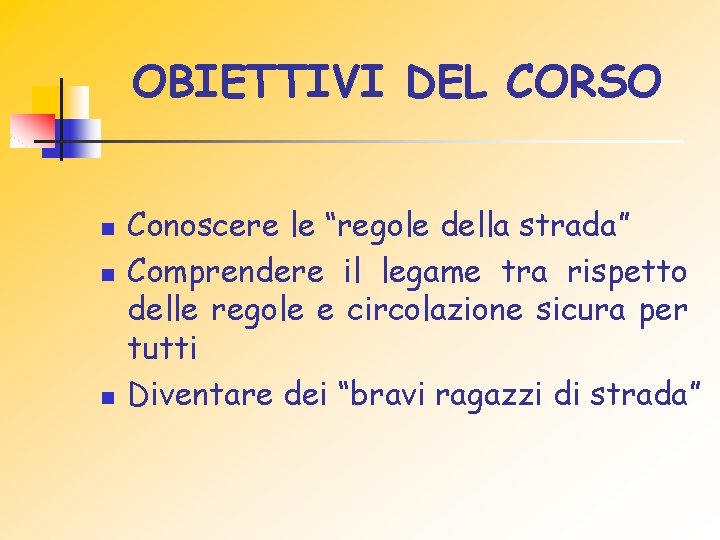 OBIETTIVI DEL CORSO

- Conoscere le “regole della strada”
- Comprendere il legame tra rispetto delle regole e circolazione sicura per tutti
- Diventare dei “bravi ragazzi di strada”